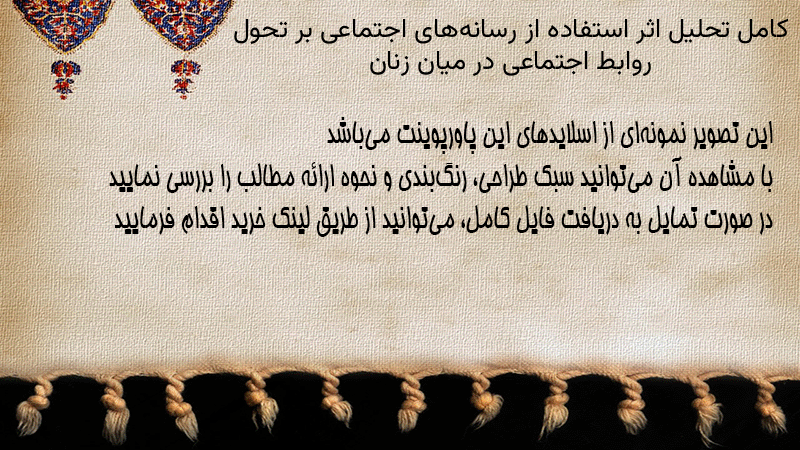 کامل تحلیل اثر استفاده از رسانه‌های اجتماعی بر تحول روابط اجتماعی در میان زنان

این تصویر نمونه‌ای از اسلایدهای این پاورپوینت می‌باشد
با مشاهده آن می‌توانید سبک طراحی، رنگ‌بندی و نحوه ارائه مطالب را بررسی نمایید
در صورت تمایل به دریافت فایل کامل، می‌توانید از طریق لینک خرید اقدام فرمایید